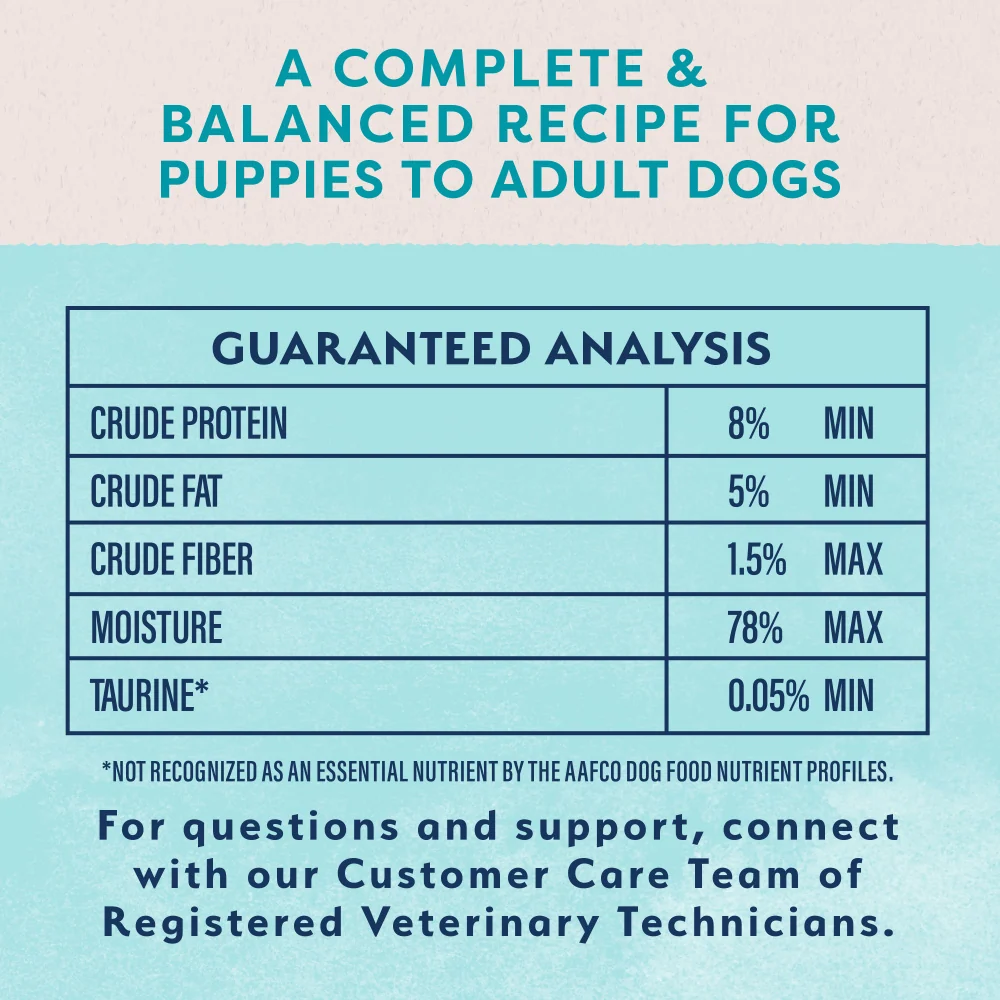 A COMPLETE & BALANCED RECIPE FOR PUPPIES TO ADULT DOGS

| GUARANTEED ANALYSIS | |
|---|---|
| CRUDE PROTEIN | 8% MIN |
| CRUDE FAT | 5% MIN |
| CRUDE FIBER | 1.5% MAX |
| MOISTURE | 78% MAX |
| TAURINE* | 0.05% MIN |

*NOT RECOGNIZED AS AN ESSENTIAL NUTRIENT BY THE AAFCO DOG FOOD NUTRIENT PROFILES.

For questions and support, connect with our Customer Care Team of Registered Veterinary Technicians.